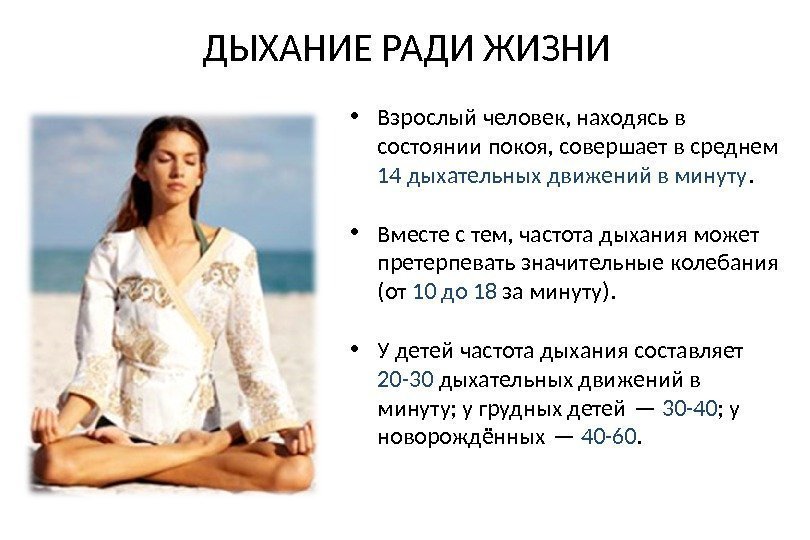 ДЫХАНИЕ РАДИ ЖИЗНИ

• Взрослый человек, находясь в состоянии покоя, совершает в среднем 14 дыхательных движений в минуту.

• Вместе с тем, частота дыхания может претерпевать значительные колебания (от 10 до 18 за минуту).

• У детей частота дыхания составляет 20-30 дыхательных движений в минуту; у грудных детей — 30-40; у новорождённых — 40-60.